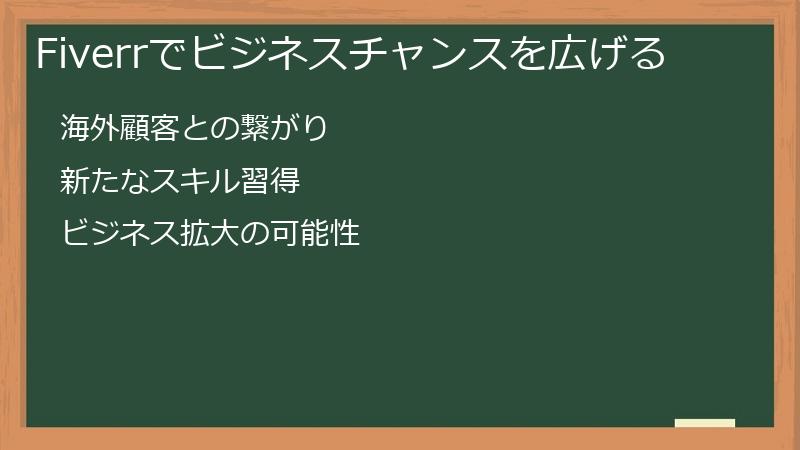 Fiverrでビジネスチャンスを広げる

海外顧客との繋がり

新たなスキル習得

ビジネス拡大の可能性